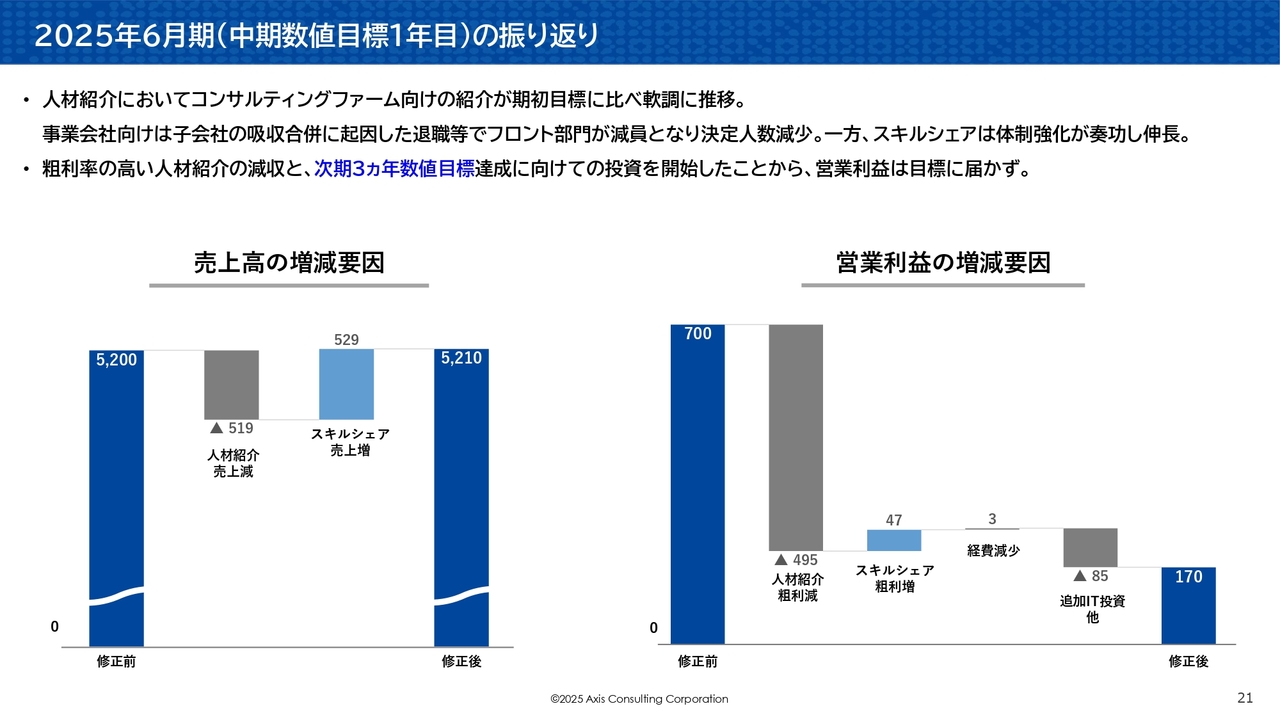 2025年6月期（中期数値目標1年目）の振り返り

• 人材紹介においてコンサルティングファーム向けの紹介が期初目標に比べ軟調に推移。
事業会社向けは子会社の吸収合併に起因した退職等でフロント部門が減員となり決定人数減少。一方、スキルシェアは体制強化が奏功し伸長。

• 粗利率の高い人材紹介の減収と、次期3ヵ年数値目標達成に向けての投資を開始したことから、営業利益は目標に届かず。

売上高の増減要因

5,200
▲ 519
人材紹介
売上減
529
スキルシェア
売上増
5,210
0
修正前
修正後

営業利益の増減要因

700
▲ 495
人材紹介
粗利減
47
スキルシェア
粗利増
3
経費減少
▲ 85
追加IT投資
他
170
0
修正前
修正後

©2025 Axis Consulting Corporation

21